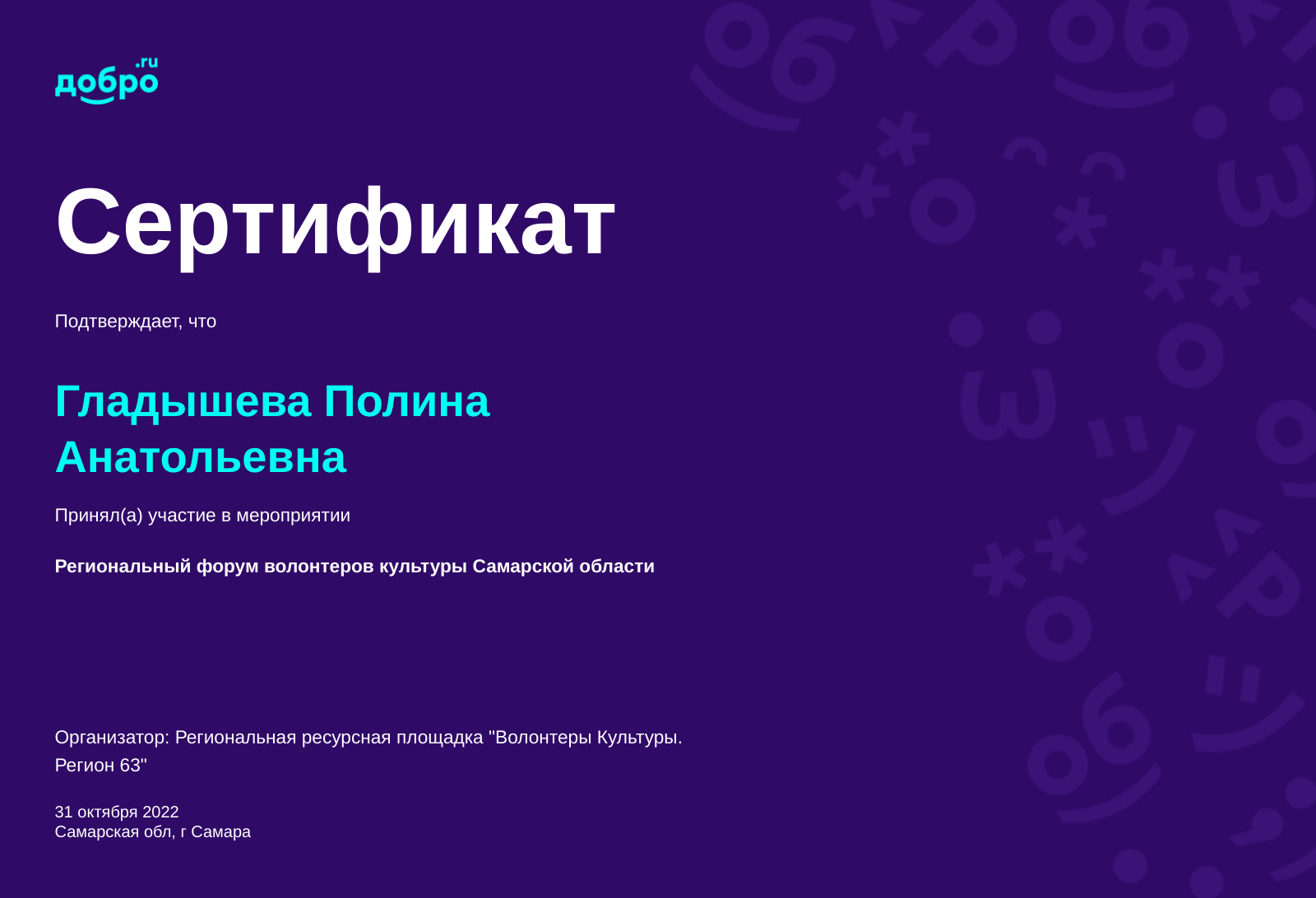 добро.ru

Сертификат

Подтверждает, что

Гладышева Полина Анатольевна

Принял(а) участие в мероприятии

Региональный форум волонтеров культуры Самарской области

Организатор: Региональная ресурсная площадка "Волонтеры Культуры. Регион 63"

31 октября 2022
Самарская обл, г Самара